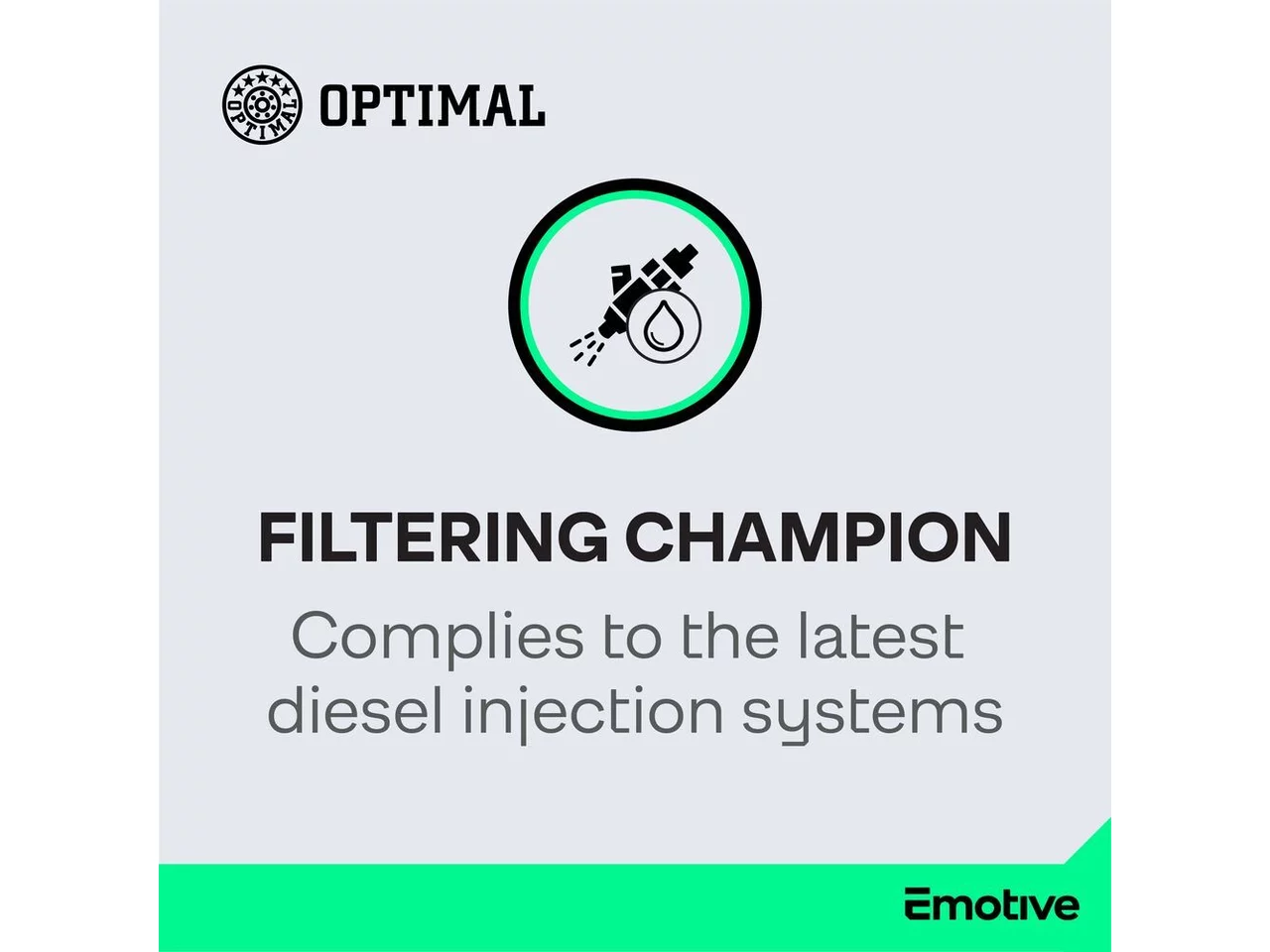 OPTIMAL

OPTIMAL

FILTERING CHAMPION

Complies to the latest diesel injection systems

Emotive